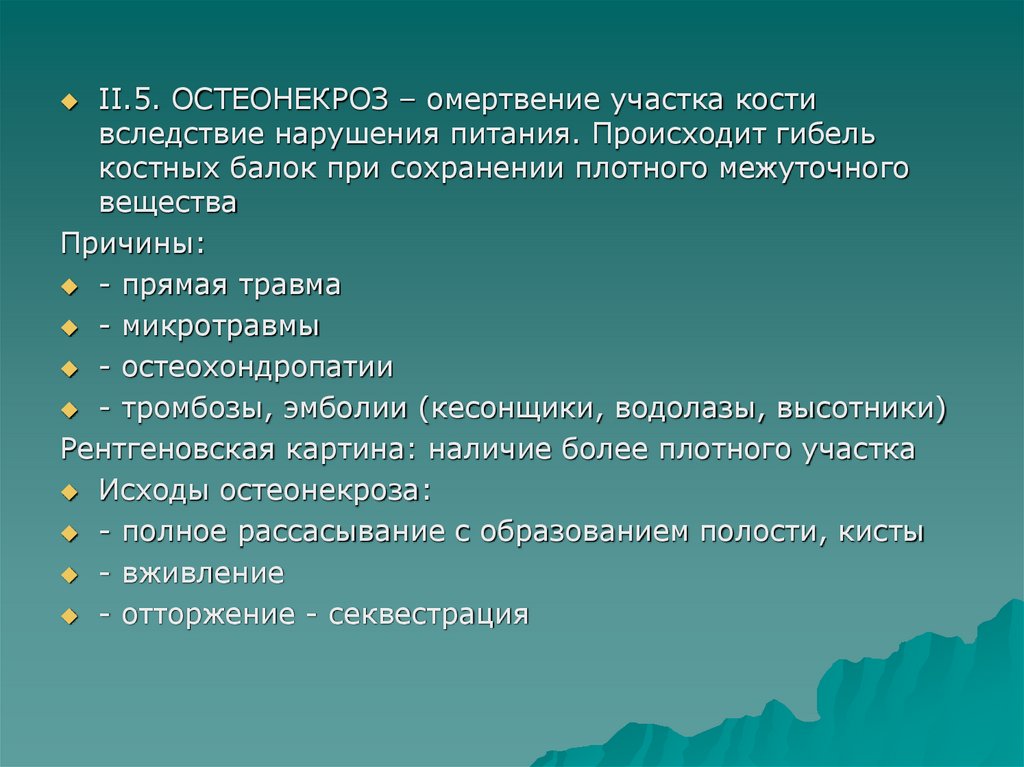 II.5. ОСТЕОНЕКРОЗ – омертвение участка кости вследствие нарушения питания. Происходит гибель костных балок при сохранении плотного межуточного вещества

Причины:

- прямая травма

- микротравмы

- остеохондропатии

- тромбозы, эмболии (кесонщики, водолазы, высотники)

Рентгеновская картина: наличие более плотного участка

Исходы остеонекроза:

- полное рассасывание с образованием полости, кисты

- вживление

- отторжение - секвестрация